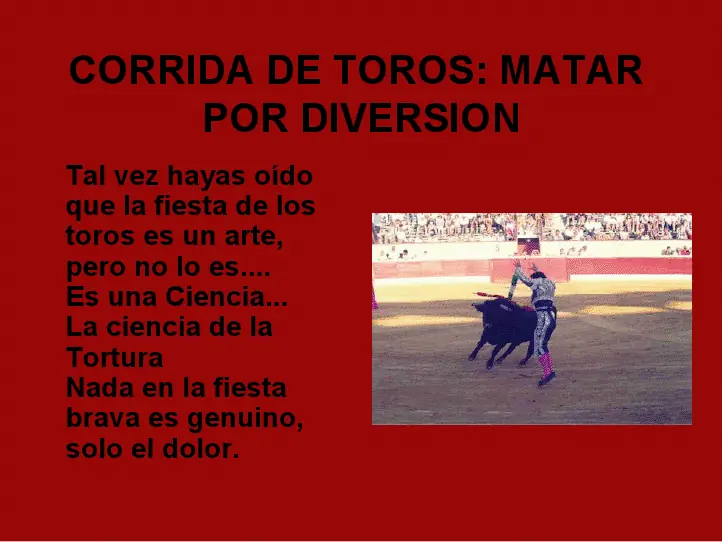 CORRIDA DE TOROS: MATAR POR DIVERSION

Tal vez hayas oído que la fiesta de los toros es un arte, pero no lo es....
Es una Ciencia...
La ciencia de la Tortura
Nada en la fiesta brava es genuino, solo el dolor.